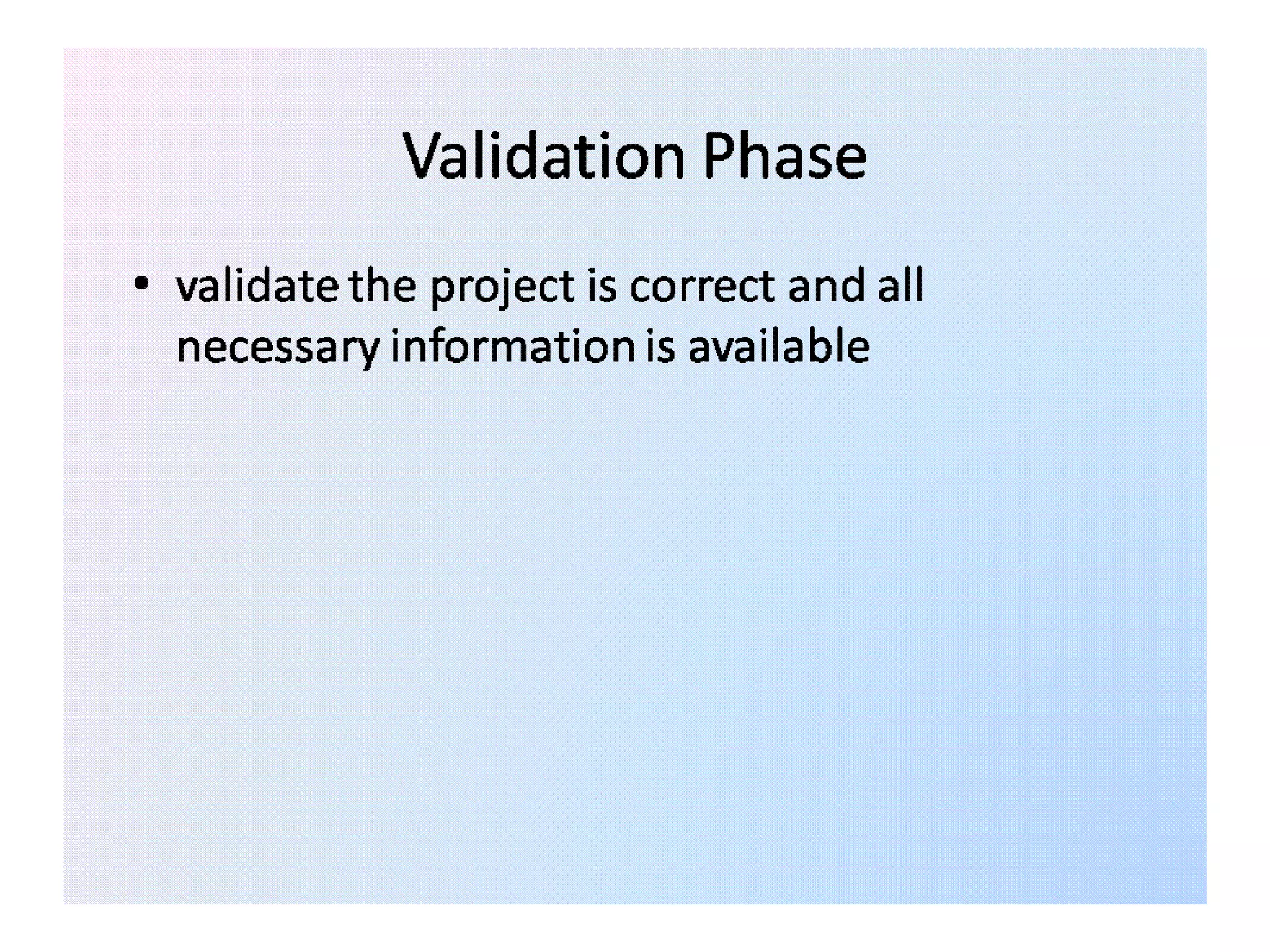 Validation Phase

• validate the project is correct and all necessary information is available